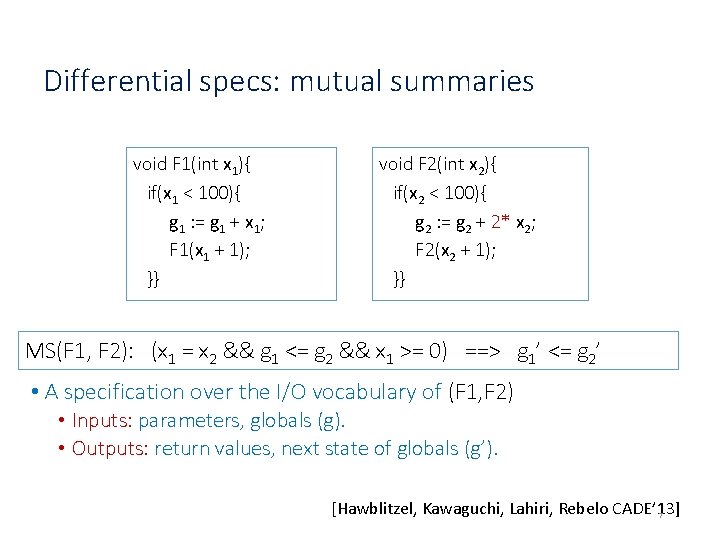 Differential specs: mutual summaries

void F1(int $x_1$){
  if($x_1$ < 100){
    $g_1$ := $g_1$ + $x_1$;
    F1($x_1$ + 1);
}}

void F2(int $x_2$){
  if($x_2$ < 100){
    $g_2$ := $g_2$ + 2* $x_2$;
    F2($x_2$ + 1);
}}

MS(F1, F2): ($x_1$ = $x_2$ && $g_1$ <= $g_2$ && $x_1$ >= 0) ==> $g_1$' <= $g_2$'

• A specification over the I/O vocabulary of (F1,F2)
  • Inputs: parameters, globals (g).
  • Outputs: return values, next state of globals (g').

[Hawblitzel, Kawaguchi, Lahiri, Rebelo CADE'13]

7